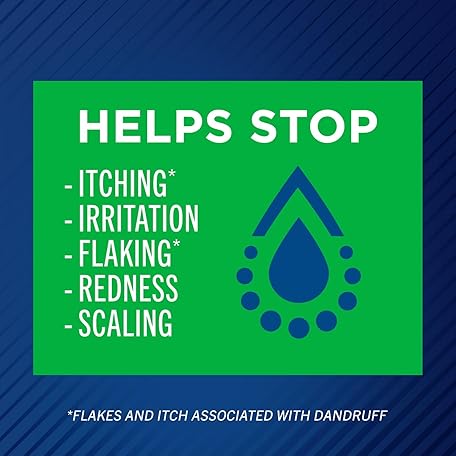 HELPS STOP

- ITCHING*
- IRRITATION
- FLAKING*
- REDNESS
- SCALING

*FLAKES AND ITCH ASSOCIATED WITH DANDRUFF